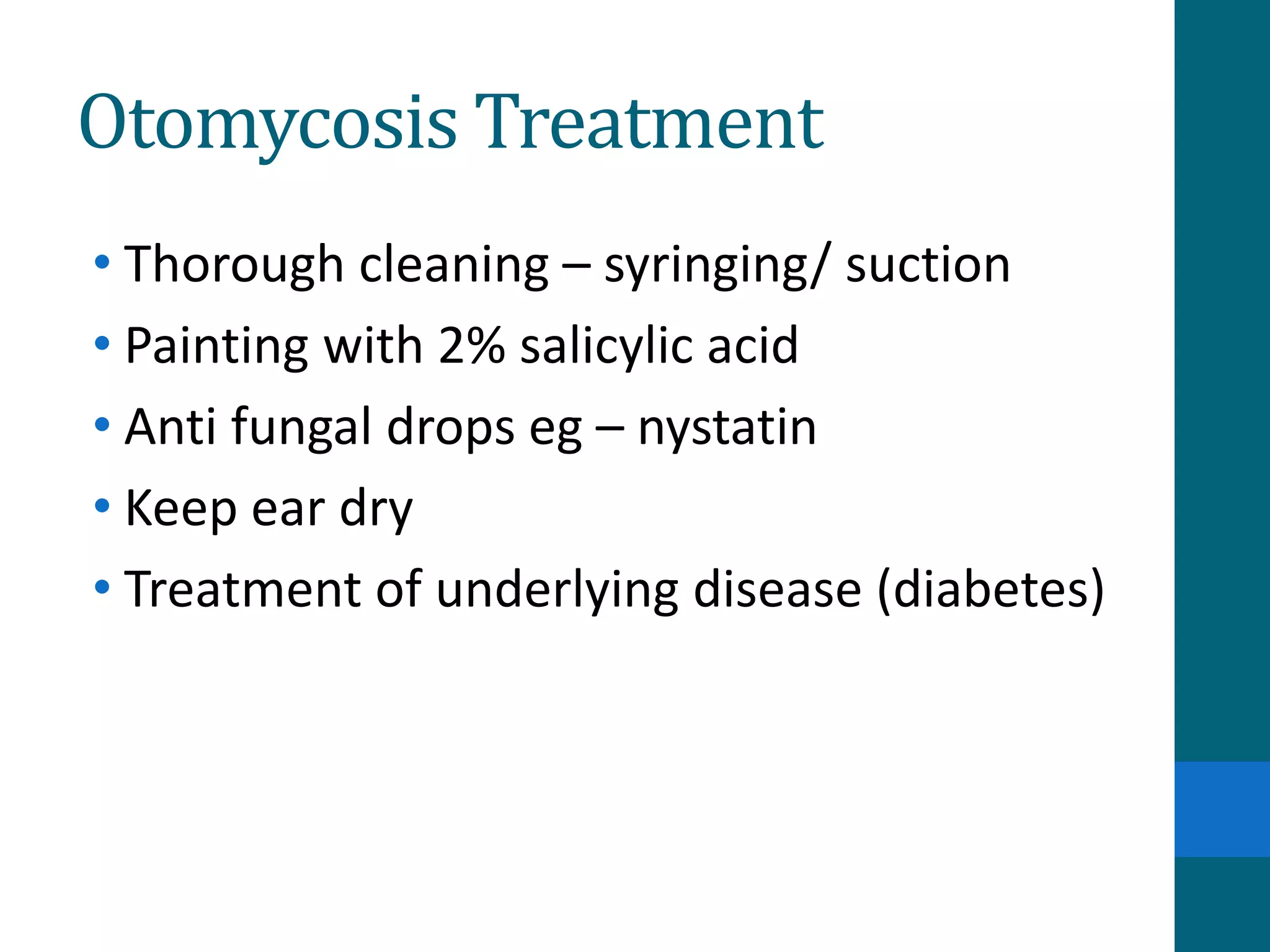 Otomycosis Treatment

• Thorough cleaning – syringing/ suction
• Painting with 2% salicylic acid
• Anti fungal drops eg – nystatin
• Keep ear dry
• Treatment of underlying disease (diabetes)